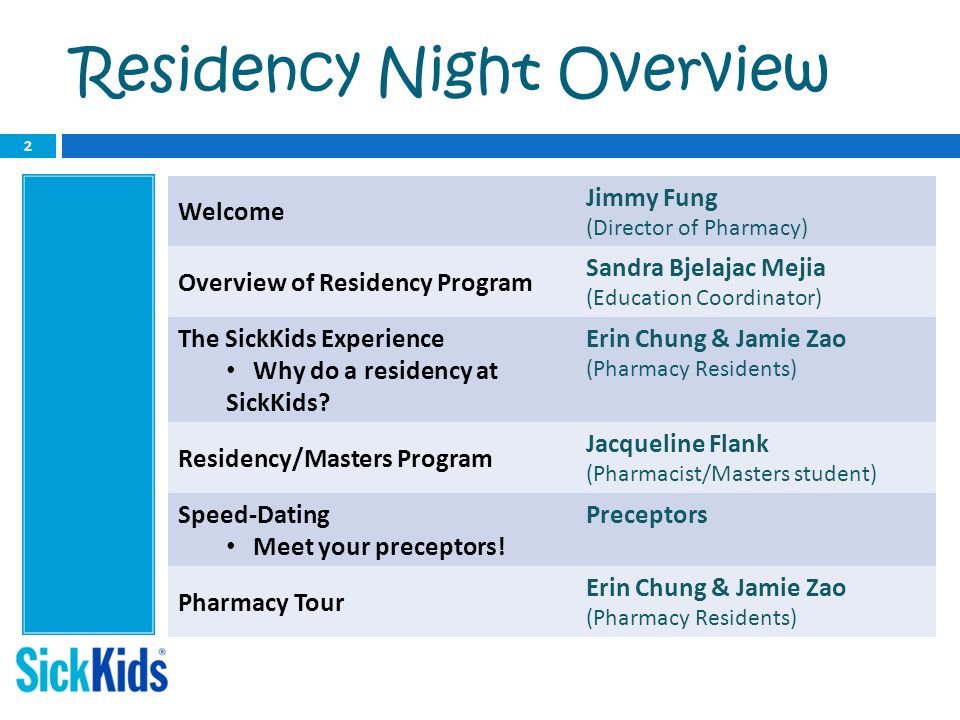 Residency Night Overview

2

| | |
|---|---|
| Welcome | Jimmy Fung (Director of Pharmacy) |
| Overview of Residency Program | Sandra Bjelajac Mejia (Education Coordinator) |
| The SickKids Experience • Why do a residency at SickKids? | Erin Chung & Jamie Zao (Pharmacy Residents) |
| Residency/Masters Program | Jacqueline Flank (Pharmacist/Masters student) |
| Speed-Dating • Meet your preceptors! | Preceptors |
| Pharmacy Tour | Erin Chung & Jamie Zao (Pharmacy Residents) |

SickKids®